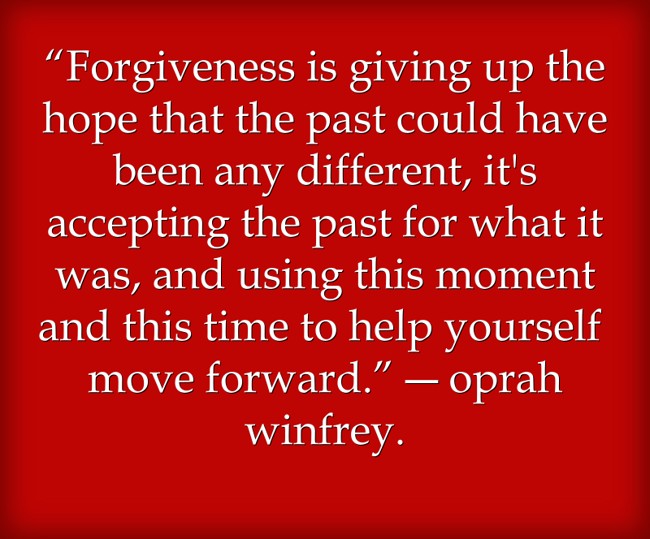 “Forgiveness is giving up the hope that the past could have been any different, it's accepting the past for what it was, and using this moment and this time to help yourself move forward.” — oprah winfrey.